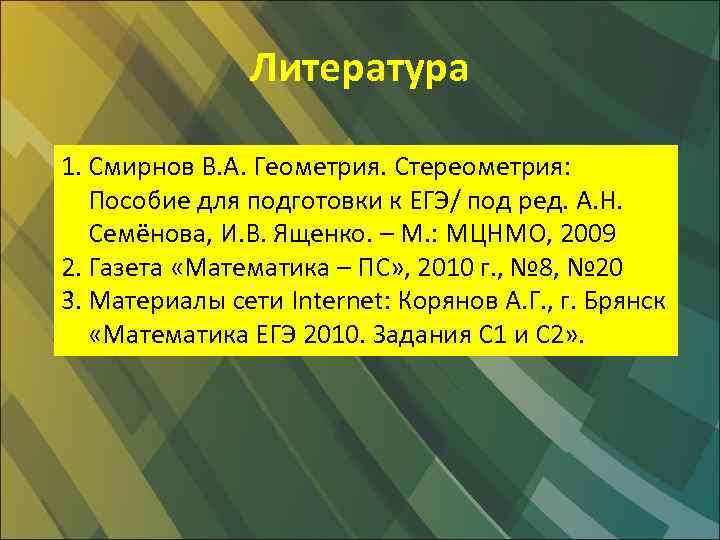 Литература

1. Смирнов В.А. Геометрия. Стереометрия: Пособие для подготовки к ЕГЭ/ под ред. А.Н. Семёнова, И.В. Ященко. – М.: МЦНМО, 2009
2. Газета «Математика – ПС», 2010 г., №8, №20
3. Материалы сети Internet: Корянов А.Г., г. Брянск «Математика ЕГЭ 2010. Задания С1 и С2».